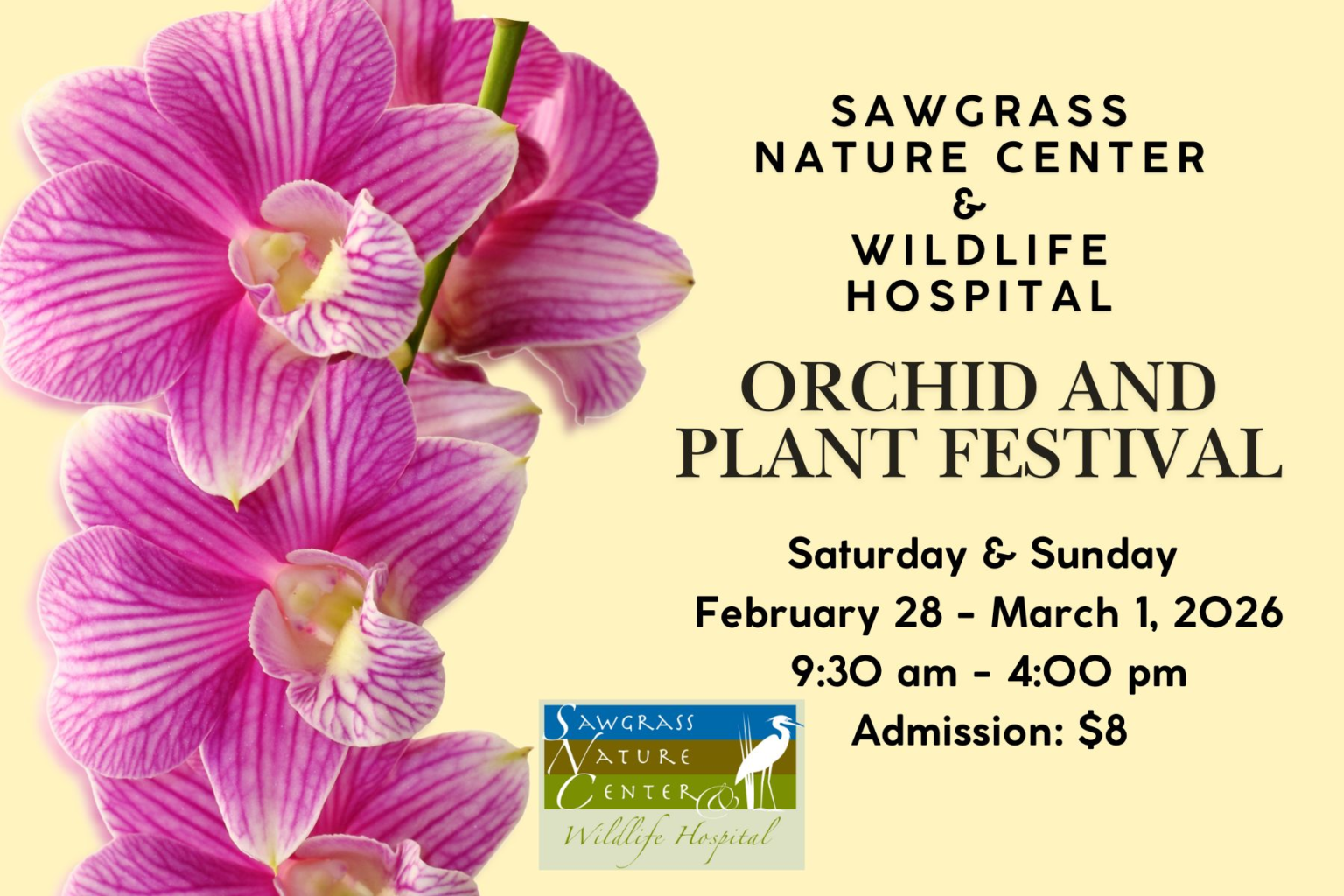 SAWGRASS NATURE CENTER & WILDLIFE HOSPITAL

ORCHID AND PLANT FESTIVAL

Saturday & Sunday
February 28 - March 1, 2026
9:30 am - 4:00 pm
Admission: $8

SAWGRASS NATURE CENTER &
Wildlife Hospital